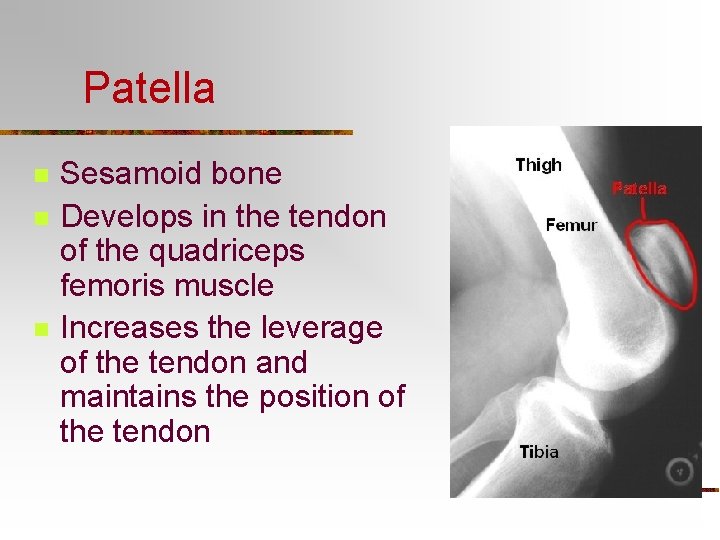 Patella

- Sesamoid bone
- Develops in the tendon of the quadriceps femoris muscle
- Increases the leverage of the tendon and maintains the position of the tendon

Thigh

Patella

Femur

Tibia